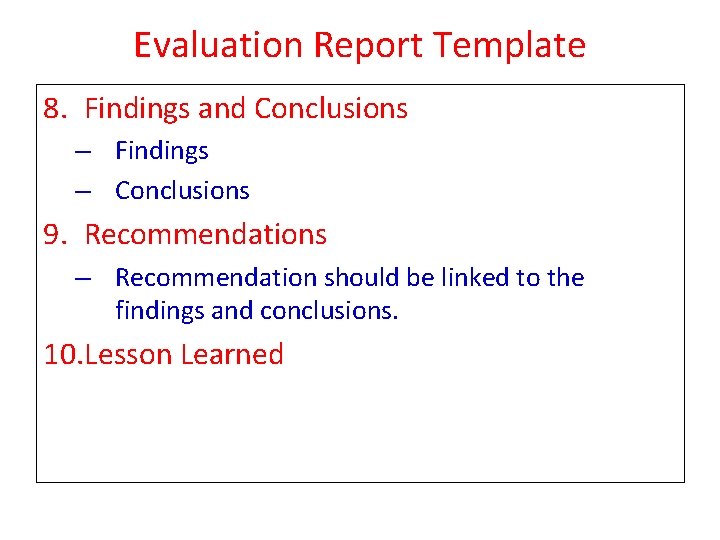 Evaluation Report Template

8. Findings and Conclusions

– Findings

– Conclusions

9. Recommendations

– Recommendation should be linked to the findings and conclusions.

10.Lesson Learned